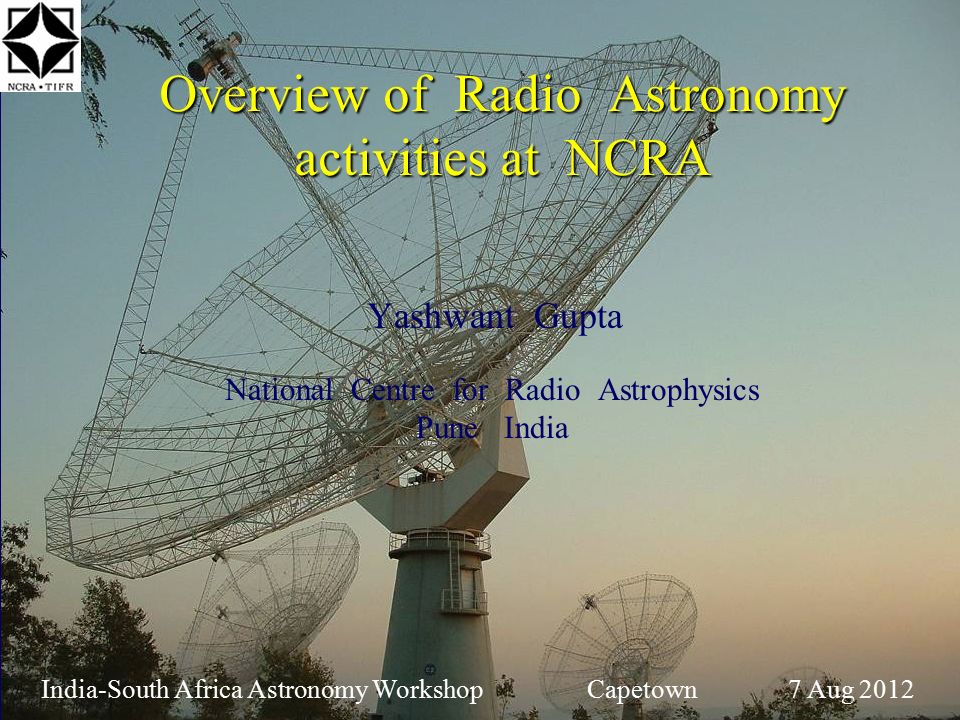 NCRA • TIFR

Overview of Radio Astronomy activities at NCRA

Yashwant Gupta

National Centre for Radio Astrophysics
Pune India

India-South Africa Astronomy Workshop Capetown 7 Aug 2012